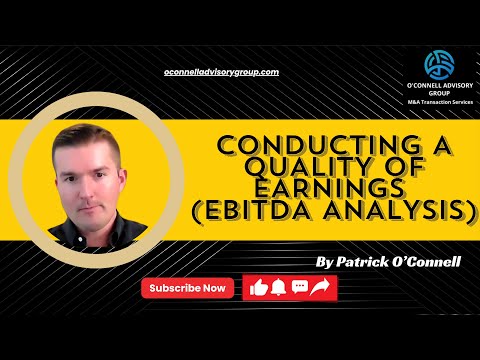 oconnelladvisorygroup.com

O'CONNELL ADVISORY GROUP
M&A Transaction Services

CONDUCTING A QUALITY OF EARNINGS (EBITDA ANALYSIS)

By Patrick O'Connell

Subscribe Now